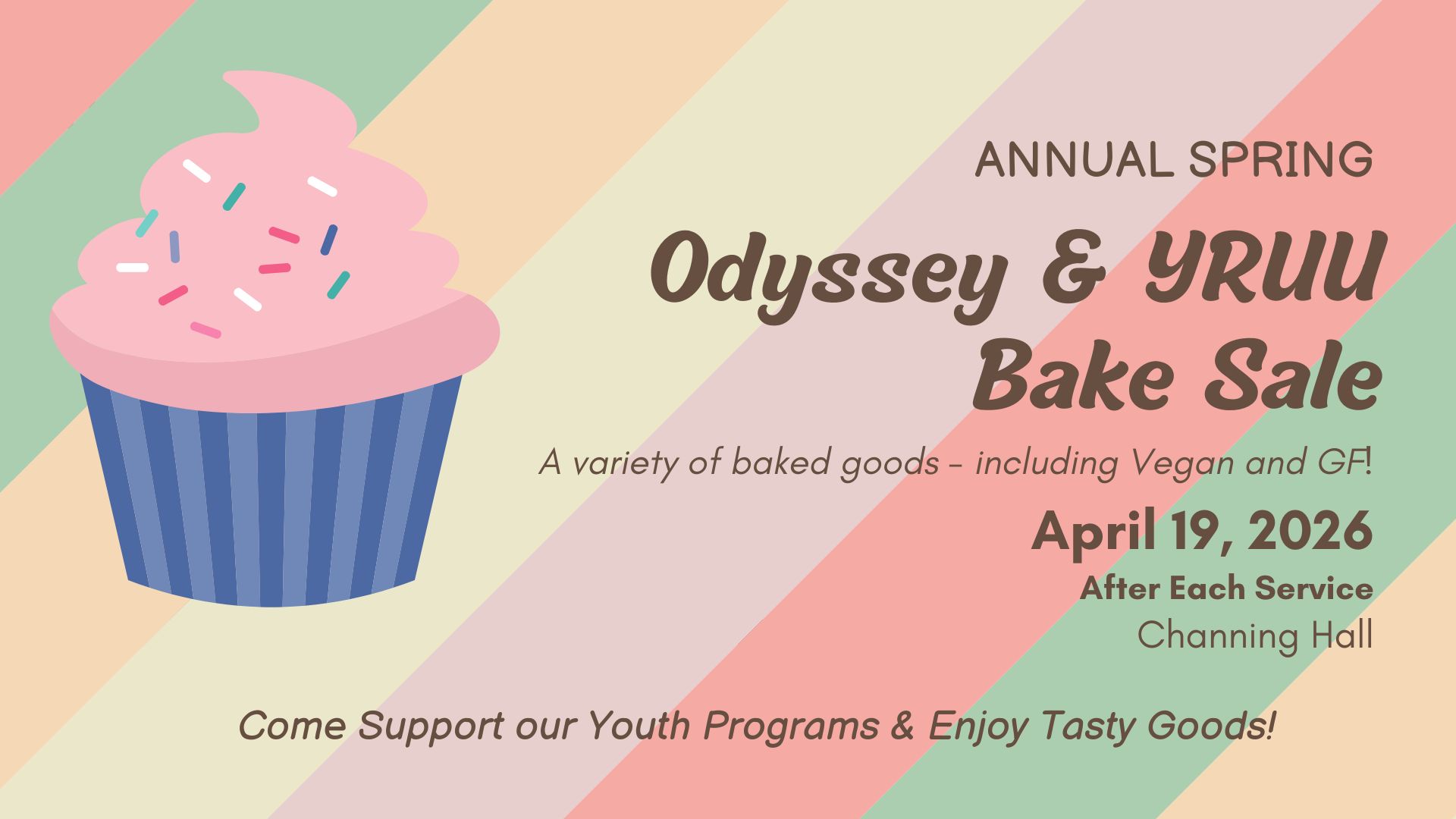 ANNUAL SPRING

Odyssey & YRUU Bake Sale

A variety of baked goods - including Vegan and GF!

April 19, 2026

After Each Service

Channing Hall

Come Support our Youth Programs & Enjoy Tasty Goods!